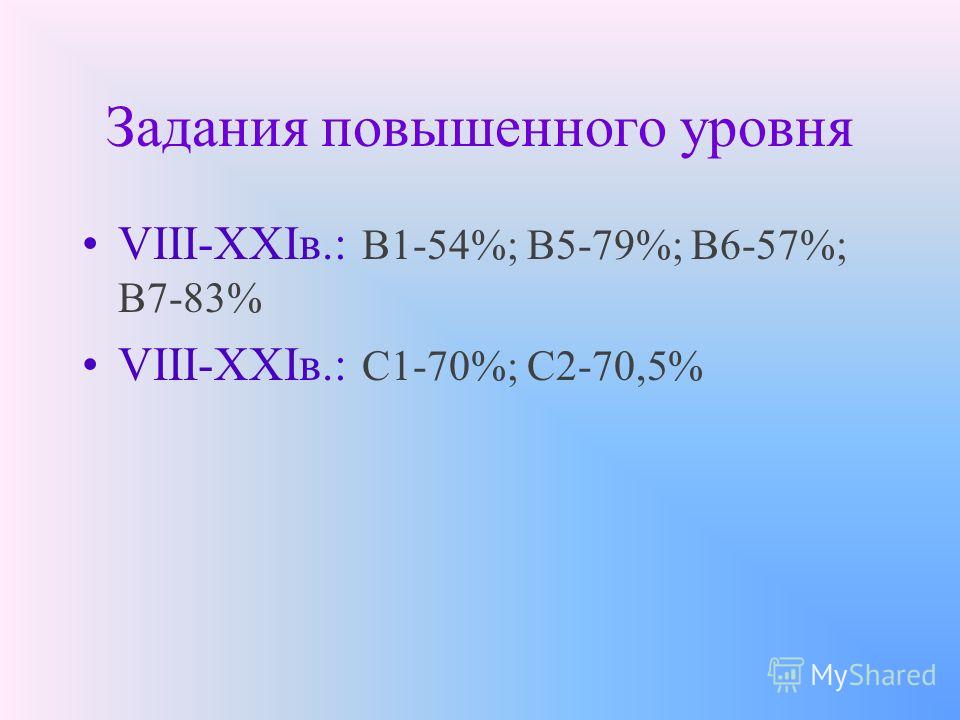 Задания повышенного уровня

• VIII-XXIв.: В1-54%; В5-79%; В6-57%; В7-83%
• VIII-XXIв.: С1-70%; С2-70,5%

MyShared